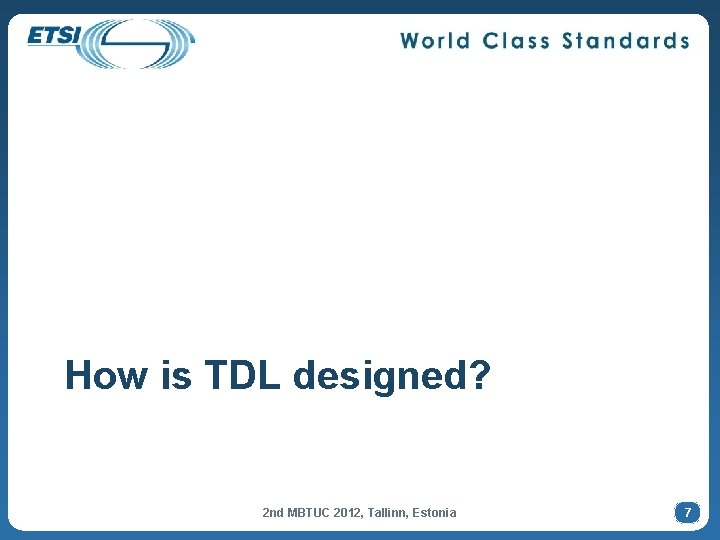 ETSI

World Class Standards

How is TDL designed?

2nd MBTUC 2012, Tallinn, Estonia

7